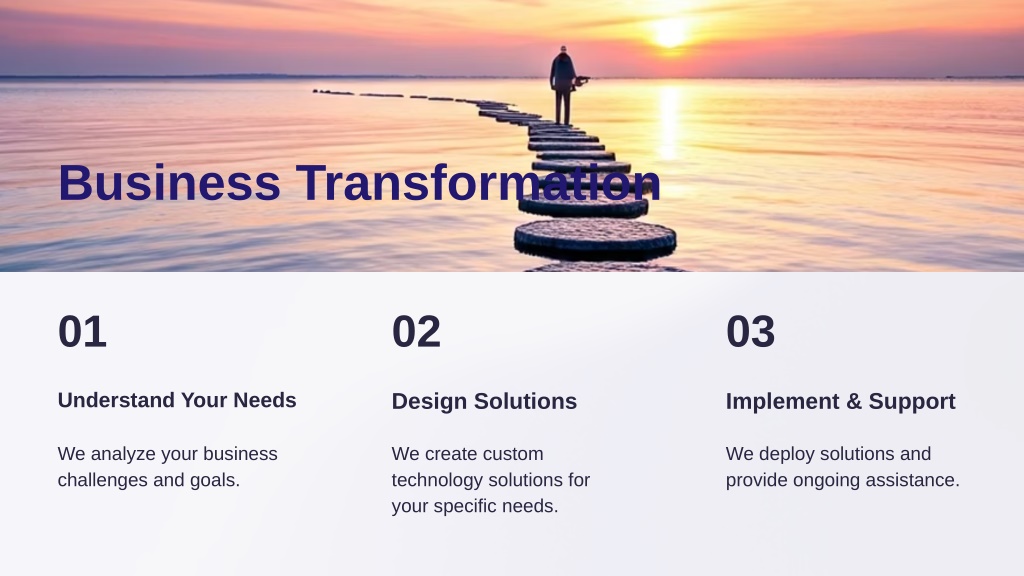 Business Transformation

01

Understand Your Needs

We analyze your business challenges and goals.

02

Design Solutions

We create custom technology solutions for your specific needs.

03

Implement & Support

We deploy solutions and provide ongoing assistance.